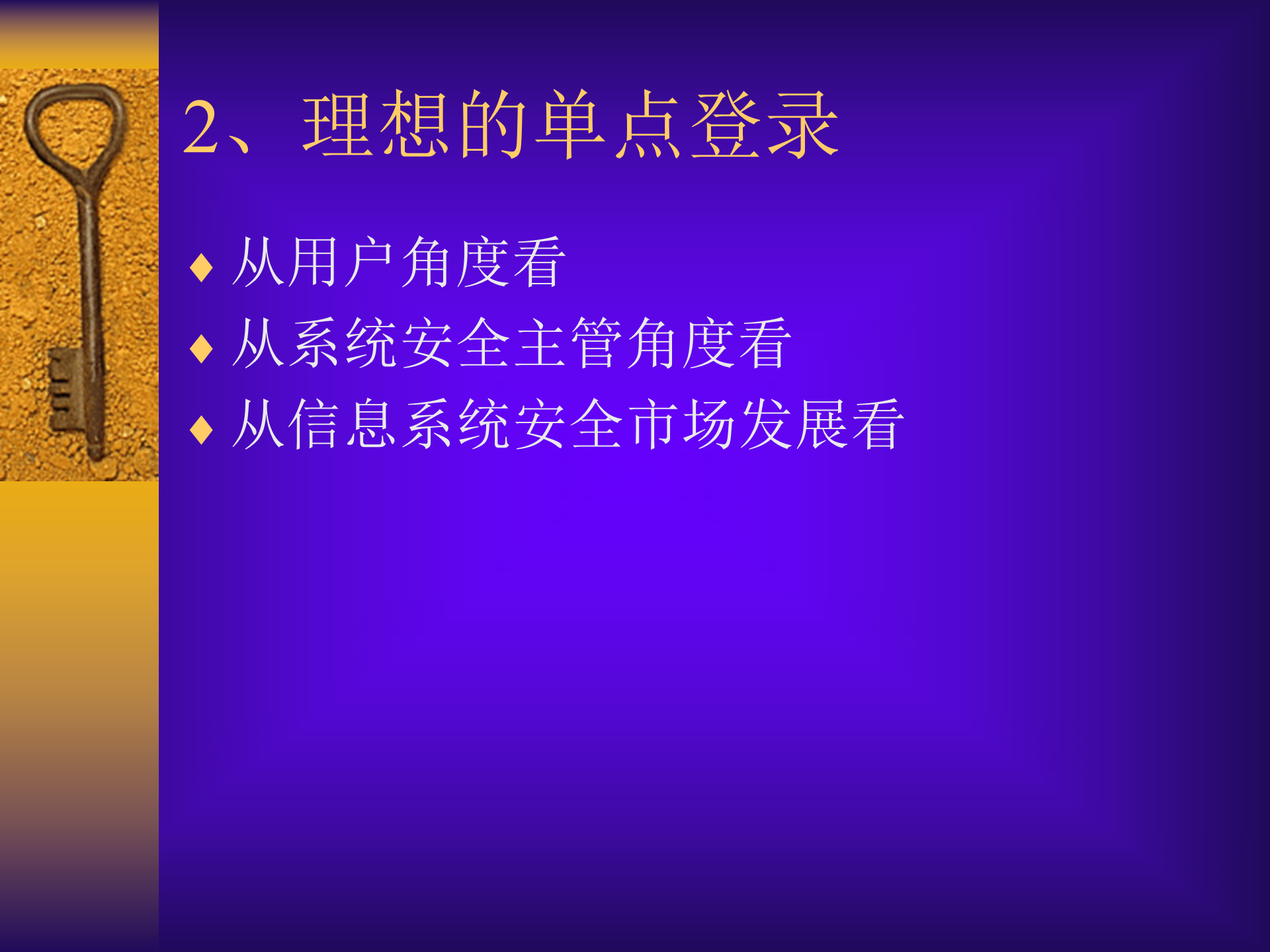 2、理想的单点登录

♦ 从用户角度看
♦ 从系统安全主管角度看
♦ 从信息系统安全市场发展看